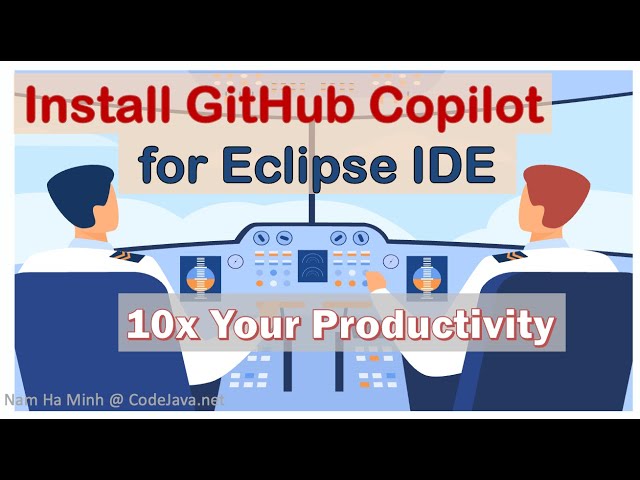 Install GitHub Copilot
for Eclipse IDE

10x Your Productivity

Nam Ha Minh @ CodeJava.net